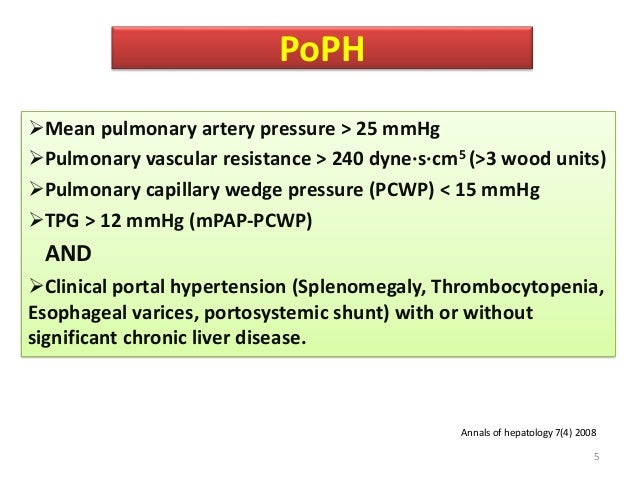 PoPH

➢Mean pulmonary artery pressure > 25 mmHg

➢Pulmonary vascular resistance > 240 dyne·s·cm$^5$ (>3 wood units)

➢Pulmonary capillary wedge pressure (PCWP) < 15 mmHg

➢TPG > 12 mmHg (mPAP-PCWP)

AND

➢Clinical portal hypertension (Splenomegaly, Thrombocytopenia, Esophageal varices, portosystemic shunt) with or without significant chronic liver disease.

Annals of hepatology 7(4) 2008

5